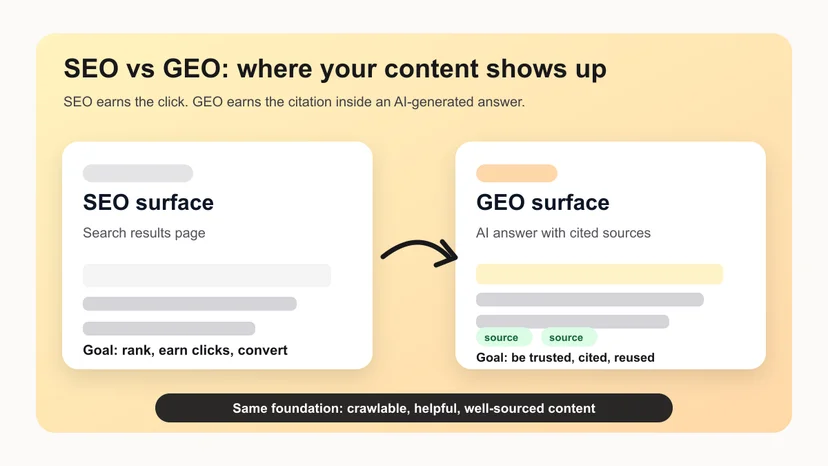 SEO vs GEO: where your content shows up

SEO earns the click. GEO earns the citation inside an AI-generated answer.

SEO surface

Search results page

Goal: rank, earn clicks, convert

GEO surface

AI answer with cited sources

source source

Goal: be trusted, cited, reused

Same foundation: crawlable, helpful, well-sourced content